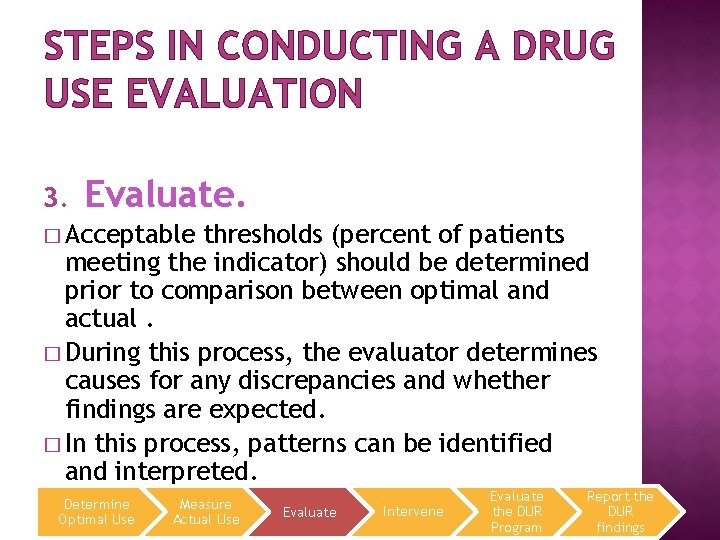 STEPS IN CONDUCTING A DRUG USE EVALUATION

3. Evaluate.

□ Acceptable thresholds (percent of patients meeting the indicator) should be determined prior to comparison between optimal and actual .

□ During this process, the evaluator determines causes for any discrepancies and whether findings are expected.

□ In this process, patterns can be identified and interpreted.

Determine Optimal Use

Measure Actual Use

Evaluate

Intervene

Evaluate the DUR Program

Report the DUR findings